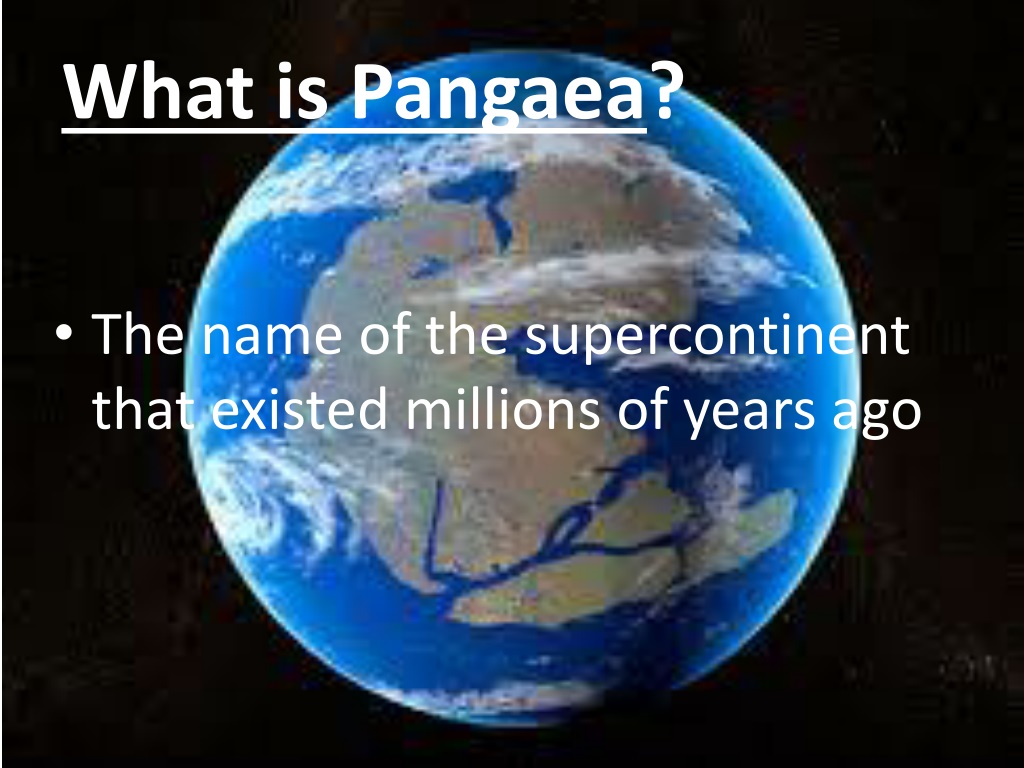 What is Pangaea?

• The name of the supercontinent that existed millions of years ago